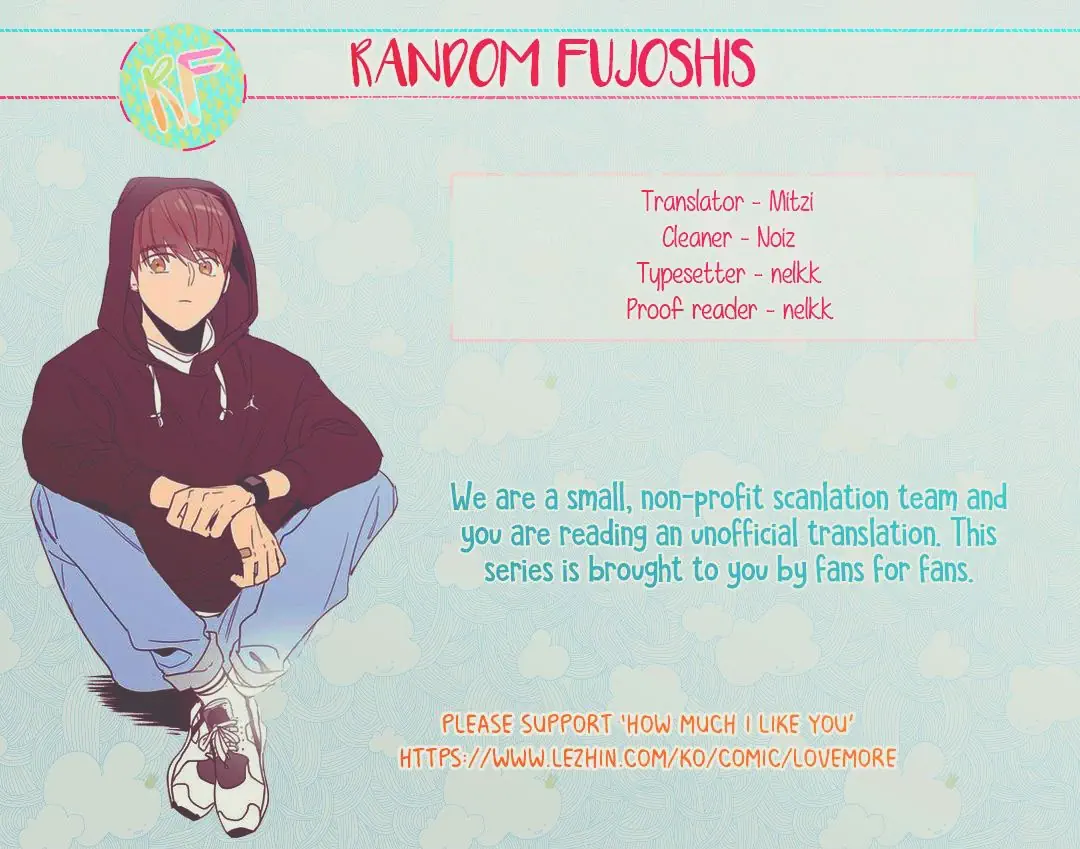 RF

RANDOM FUJOSHIS

Translator - Mitzi
Cleaner - Noiz
Typesetter - nelkk
Proof reader - nelkk

We are a small, non-profit scanlation team and you are reading an unofficial translation. This series is brought to you by fans for fans.

PLEASE SUPPORT 'HOW MUCH I LIKE YOU'
HTTPS://WWW.LEZHIN.COM/KO/COMIC/LOVEMORE